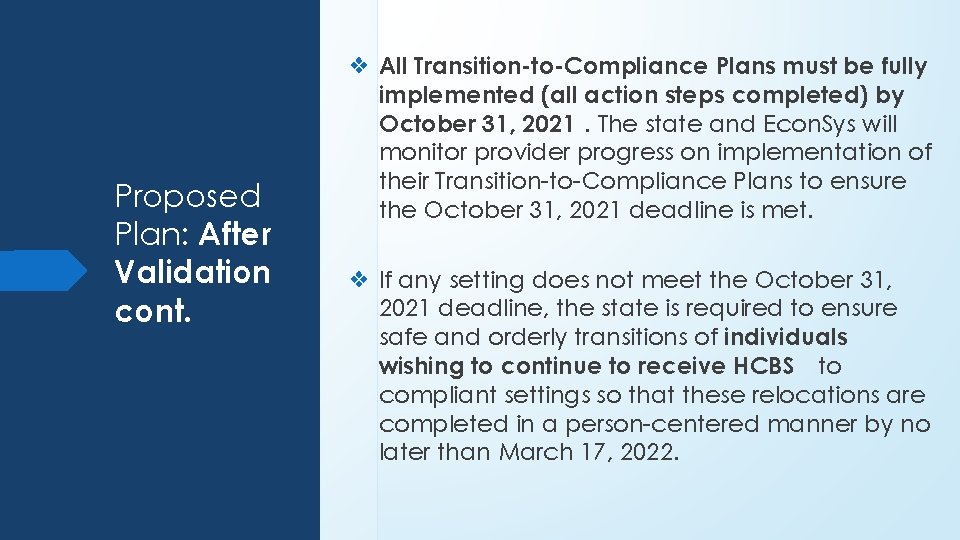 Proposed Plan: After Validation cont.

❖ All Transition-to-Compliance Plans must be fully implemented (all action steps completed) by October 31, 2021 . The state and EconSys will monitor provider progress on implementation of their Transition-to-Compliance Plans to ensure the October 31, 2021 deadline is met.

❖ If any setting does not meet the October 31, 2021 deadline, the state is required to ensure safe and orderly transitions of individuals wishing to continue to receive HCBS to compliant settings so that these relocations are completed in a person-centered manner by no later than March 17, 2022.